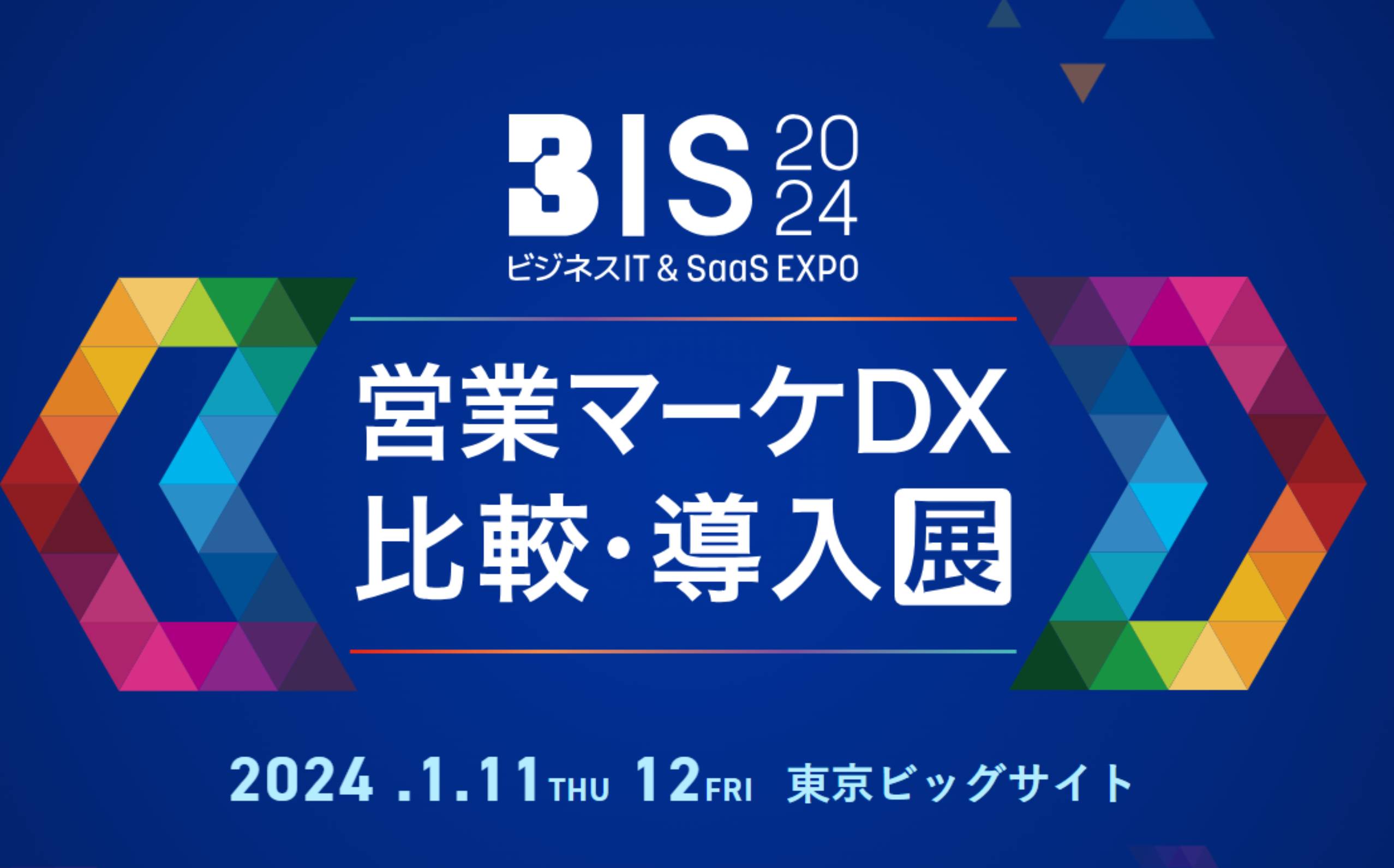 BIS 2024
ビジネスIT & SaaS EXPO

営業マーケDX
比較・導入展

2024 .1.11 THU 12 FRI 東京ビッグサイト